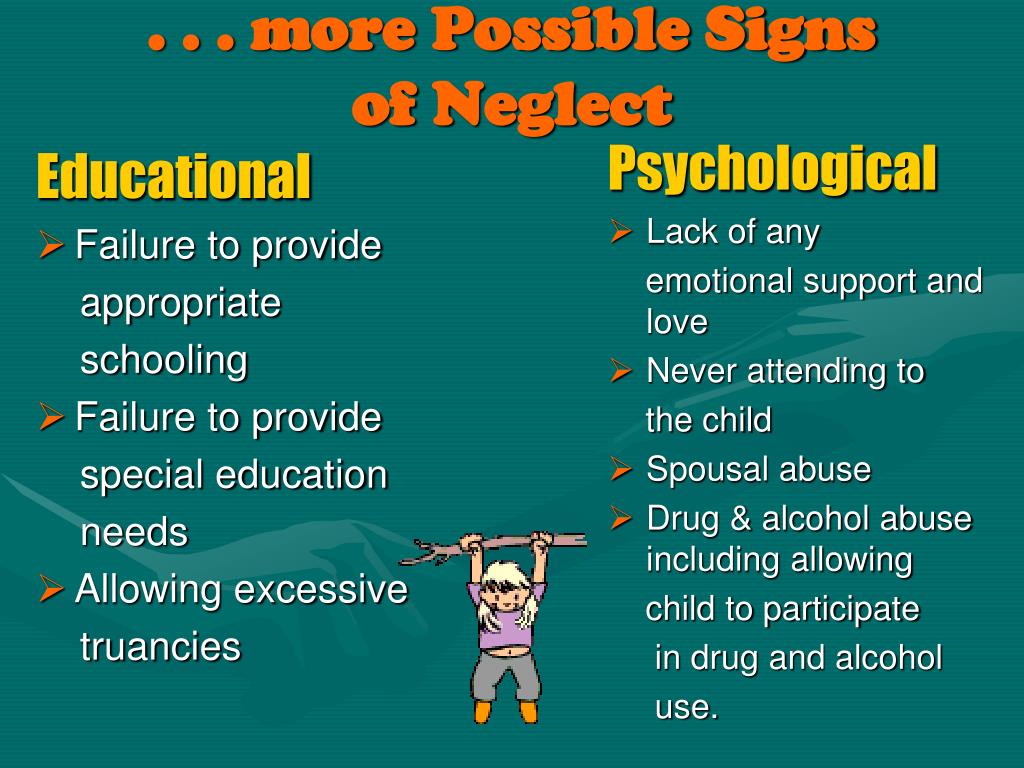 . . . more Possible Signs of Neglect

Educational

➢ Failure to provide appropriate schooling

➢ Failure to provide special education needs

➢ Allowing excessive truancies

Psychological

➢ Lack of any emotional support and love

➢ Never attending to the child

➢ Spousal abuse

➢ Drug & alcohol abuse including allowing child to participate in drug and alcohol use.